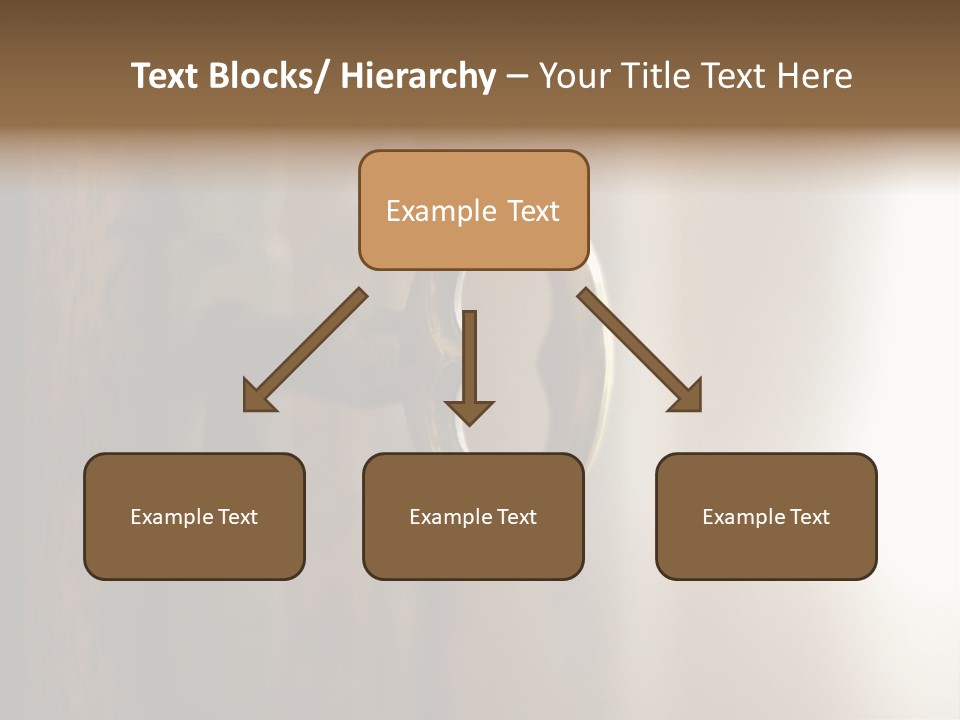 Text Blocks/ Hierarchy – Your Title Text Here

Example Text

Example Text

Example Text

Example Text